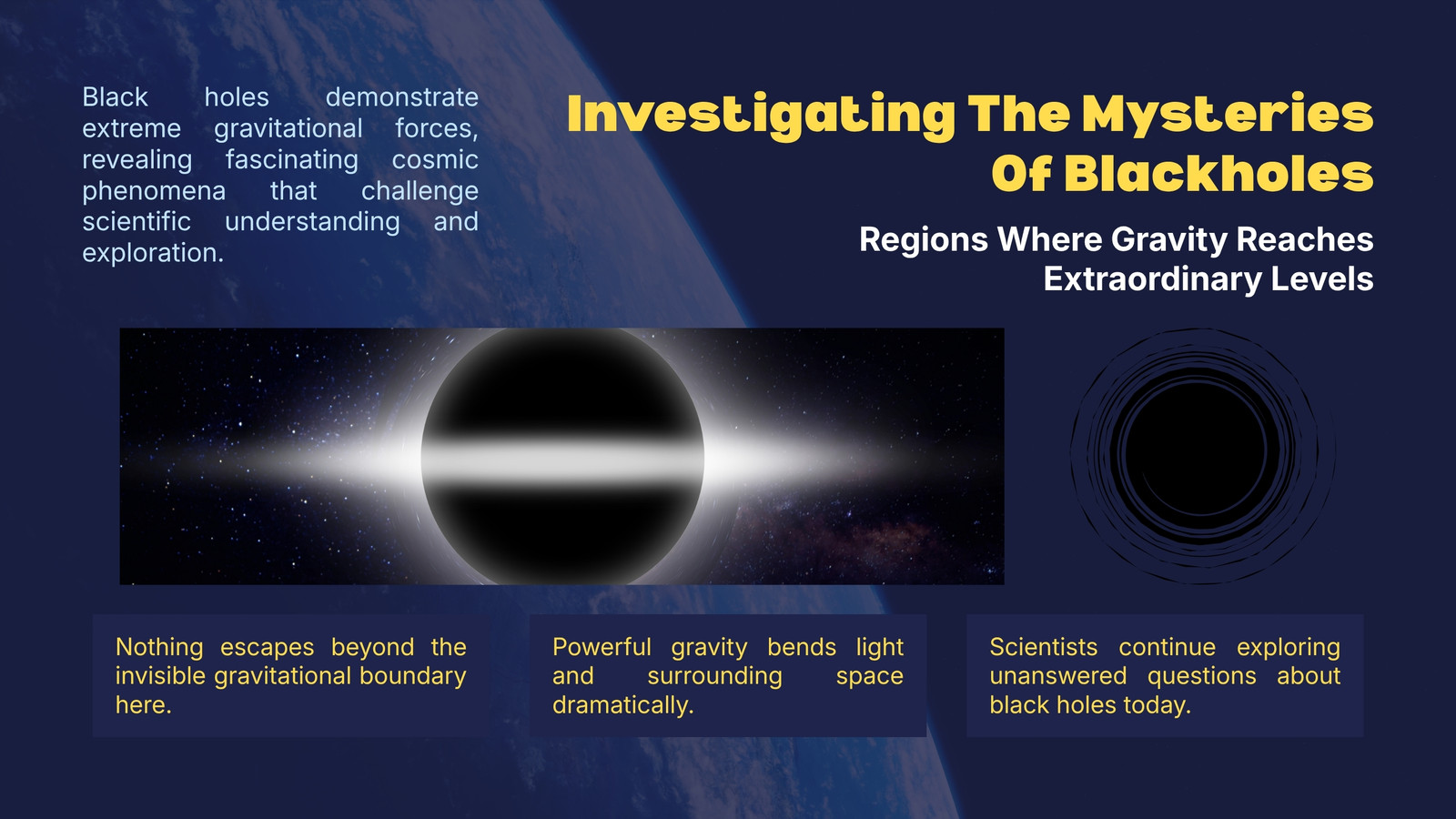 Investigating The Mysteries Of Blackholes

Regions Where Gravity Reaches Extraordinary Levels

Black holes demonstrate extreme gravitational forces, revealing fascinating cosmic phenomena that challenge scientific understanding and exploration.

Nothing escapes beyond the invisible gravitational boundary here.

Powerful gravity bends light and surrounding space dramatically.

Scientists continue exploring unanswered questions about black holes today.